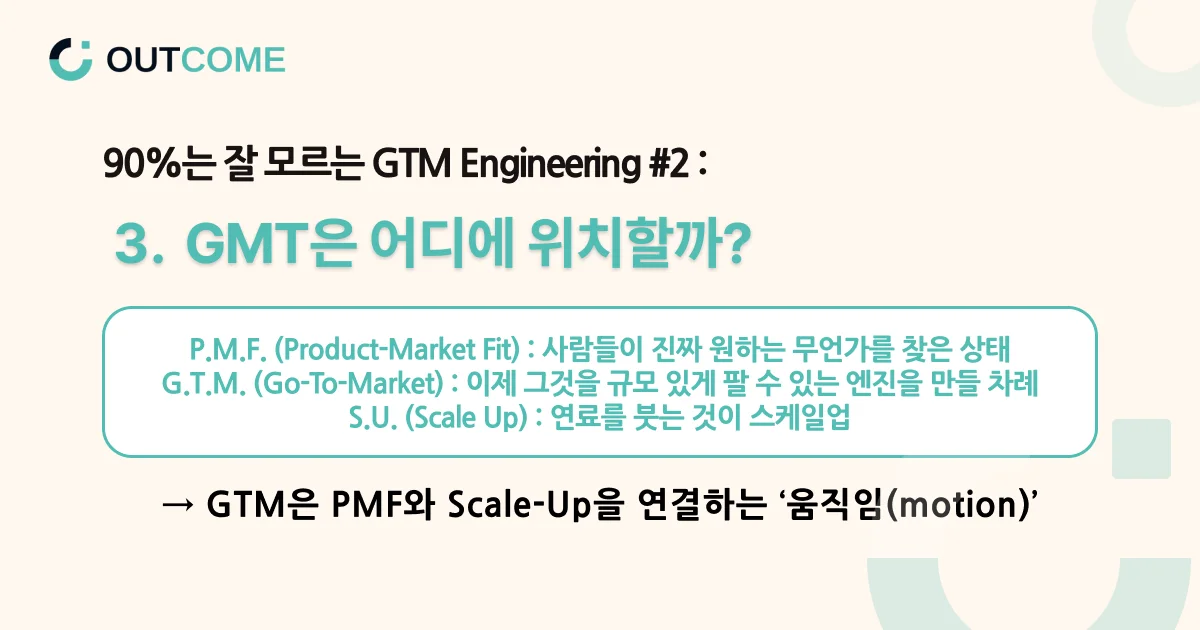 OUTCOME

90%는 잘 모르는 GTM Engineering #2 :

3. GMT은 어디에 위치할까?

P.M.F. (Product-Market Fit) : 사람들이 진짜 원하는 무언가를 찾은 상태
G.T.M. (Go-To-Market) : 이제 그것을 규모 있게 팔 수 있는 엔진을 만들 차례
S.U. (Scale Up) : 연료를 붓는 것이 스케일업

→ GTM은 PMF와 Scale-Up을 연결하는 '움직임(motion)'